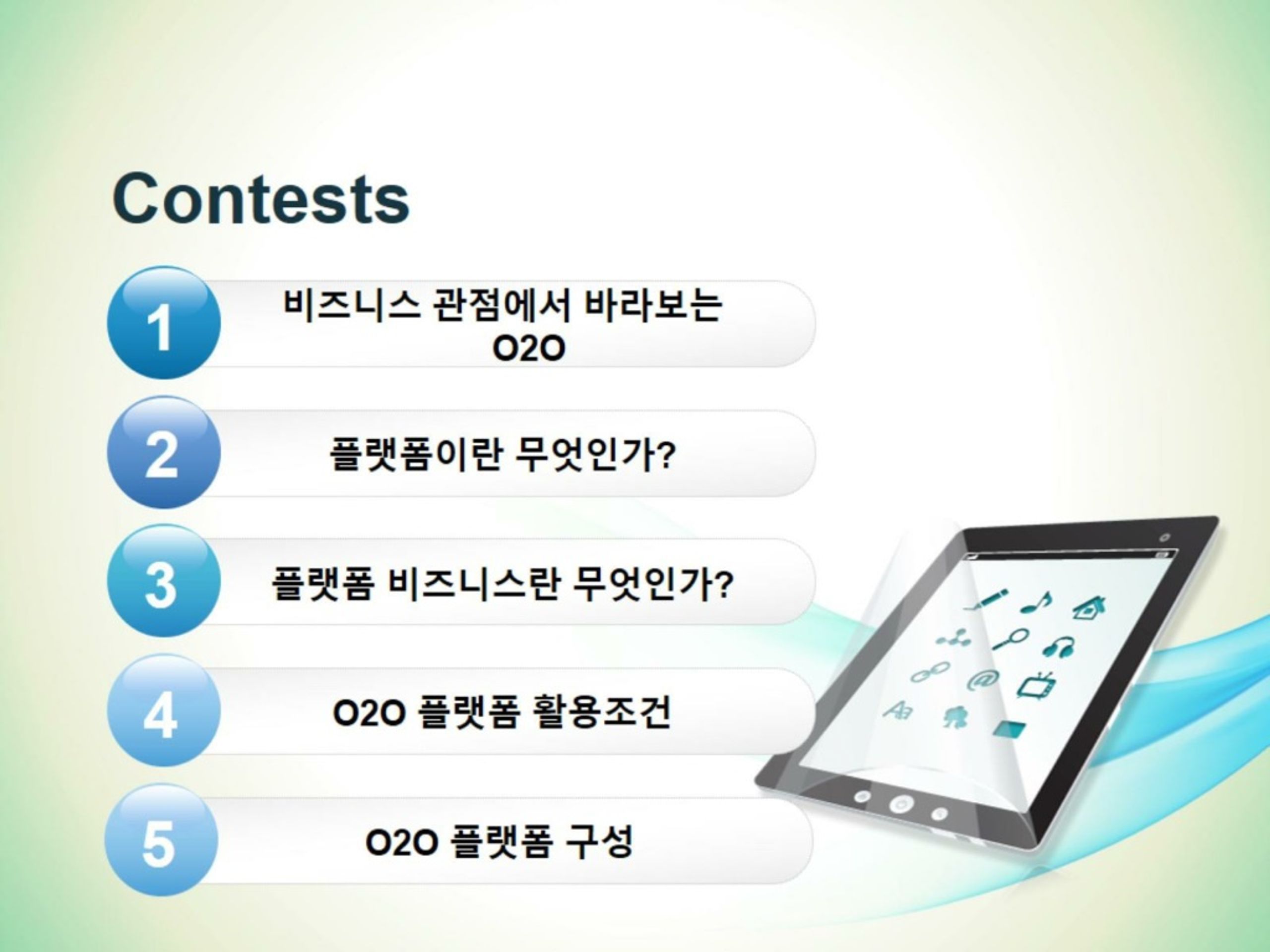 Contests

1 비즈니스 관점에서 바라보는 O2O

2 플랫폼이란 무엇인가?

3 플랫폼 비즈니스란 무엇인가?

4 O2O 플랫폼 활용조건

5 O2O 플랫폼 구성

Aa